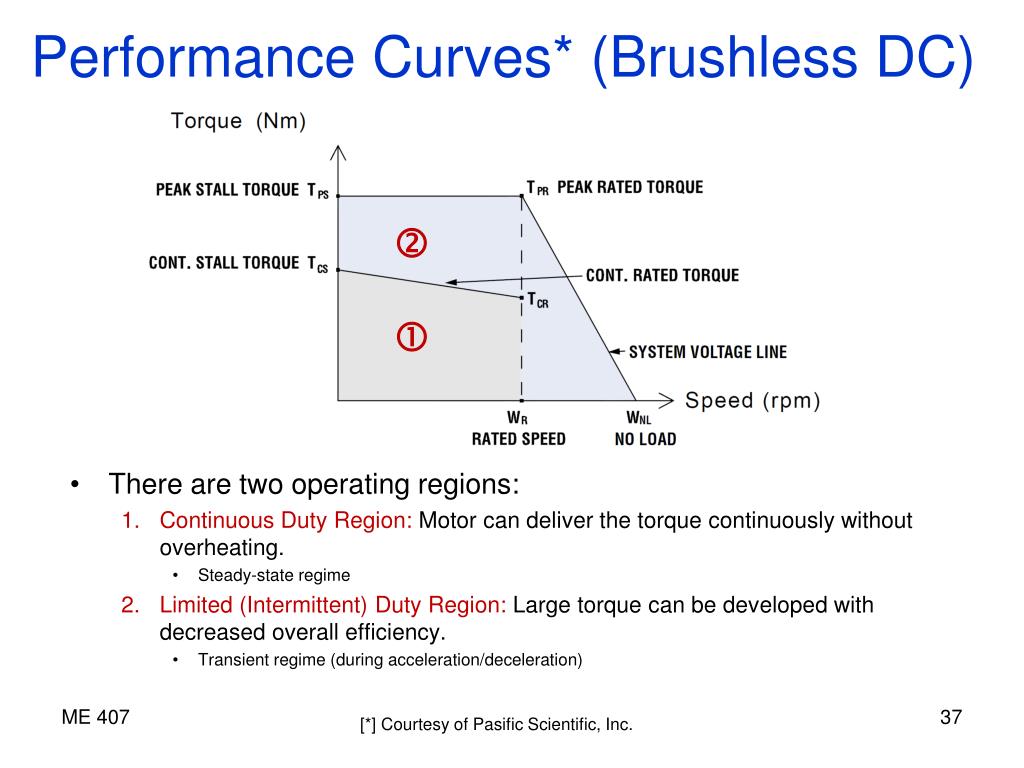 Performance Curves* (Brushless DC)

Torque (Nm)

PEAK STALL TORQUE $T_{PS}$

$T_{PR}$ PEAK RATED TORQUE

②

CONT. STALL TORQUE $T_{CS}$

CONT. RATED TORQUE

$T_{CR}$

①

SYSTEM VOLTAGE LINE

Speed (rpm)

$W_R$
RATED SPEED

$W_{NL}$
NO LOAD

• There are two operating regions:

1. Continuous Duty Region: Motor can deliver the torque continuously without overheating.
• Steady-state regime

2. Limited (Intermittent) Duty Region: Large torque can be developed with decreased overall efficiency.
• Transient regime (during acceleration/deceleration)

ME 407

[*] Courtesy of Pasific Scientific, Inc.

37